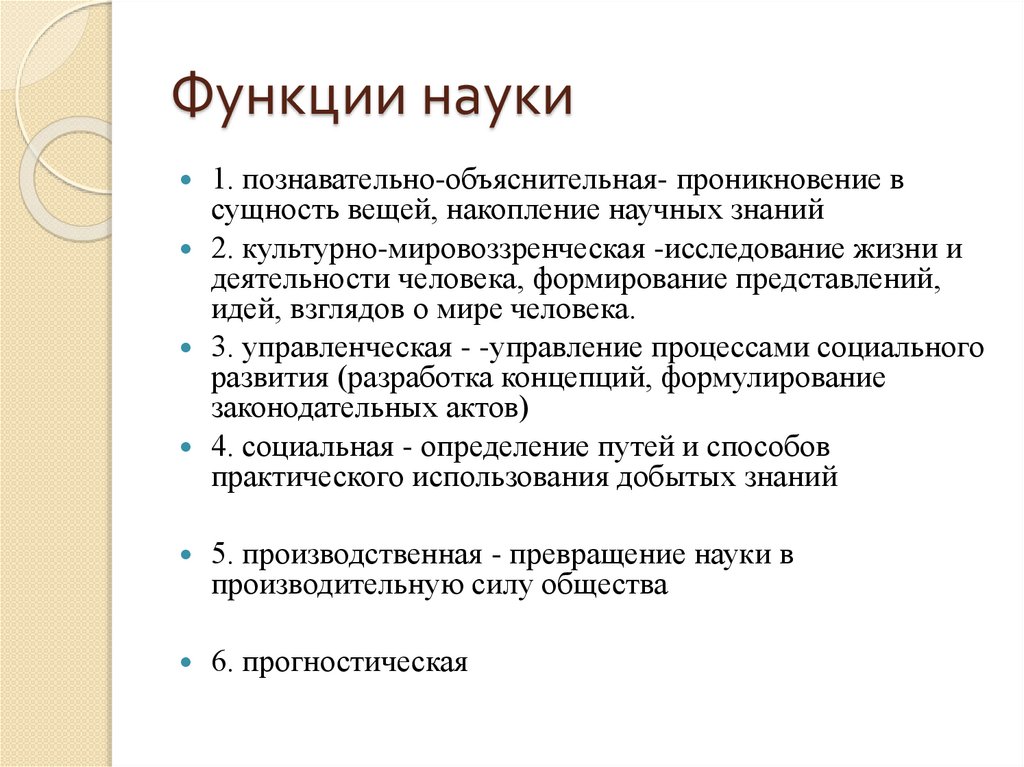 Функции науки

1. познавательно-объяснительная- проникновение в сущность вещей, накопление научных знаний

2. культурно-мировоззренческая -исследование жизни и деятельности человека, формирование представлений, идей, взглядов о мире человека.

3. управленческая - -управление процессами социального развития (разработка концепций, формулирование законодательных актов)

4. социальная - определение путей и способов практического использования добытых знаний

5. производственная - превращение науки в производительную силу общества

6. прогностическая